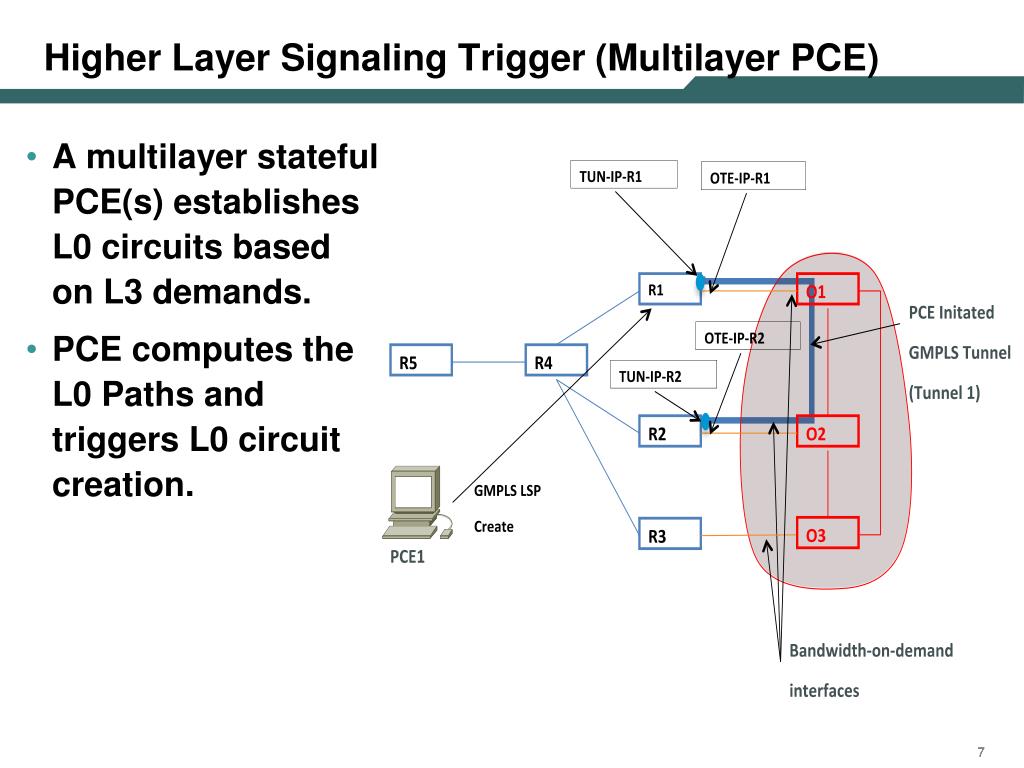 Higher Layer Signaling Trigger (Multilayer PCE)

• A multilayer stateful PCE(s) establishes L0 circuits based on L3 demands.

• PCE computes the L0 Paths and triggers L0 circuit creation.

TUN-IP-R1

OTE-IP-R1

R1

O1

PCE Initated GMPLS Tunnel (Tunnel 1)

OTE-IP-R2

R5

R4

TUN-IP-R2

R2

O2

GMPLS LSP Create

R3

O3

PCE1

Bandwidth-on-demand interfaces

7